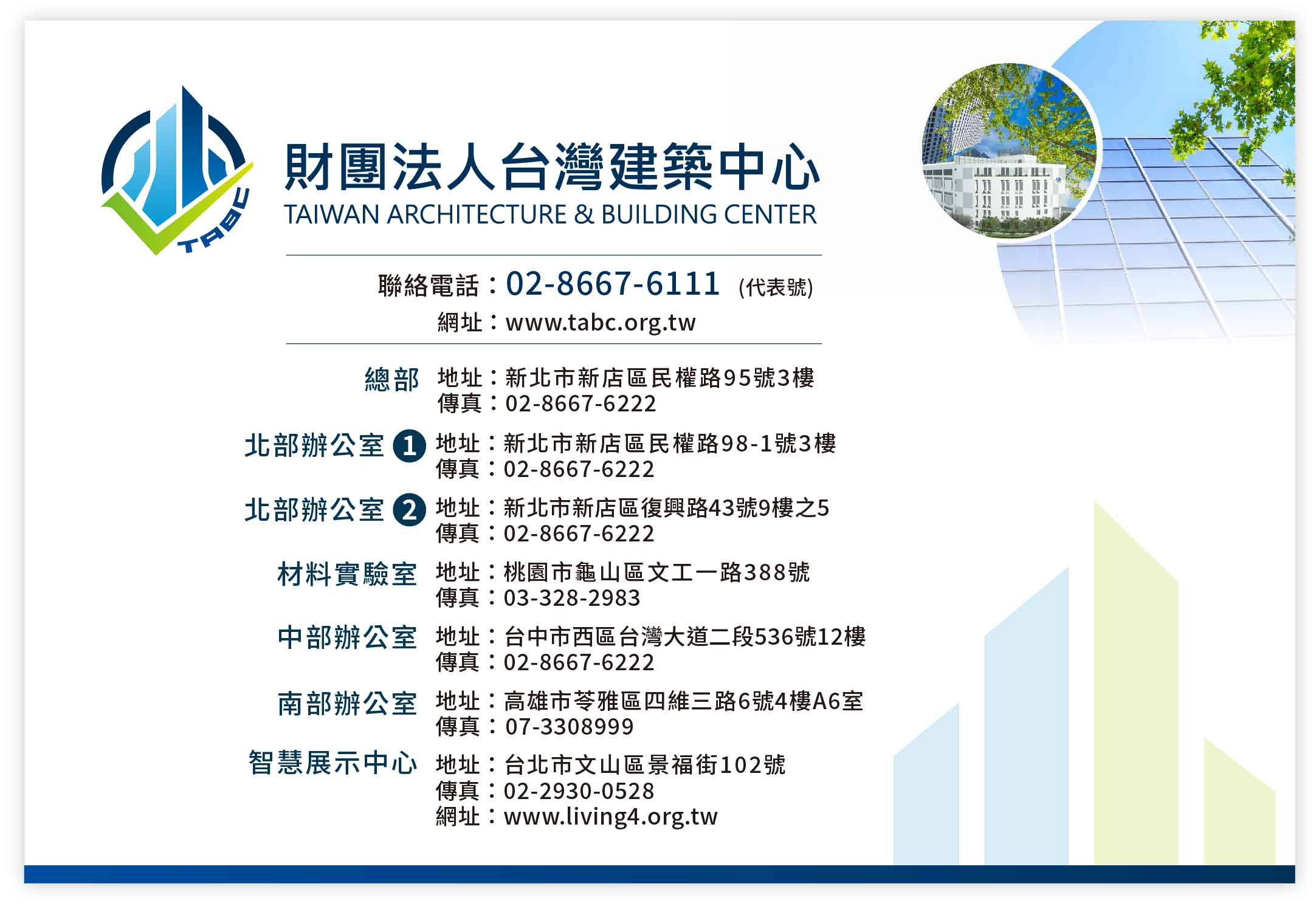 TABC

財團法人台灣建築中心
TAIWAN ARCHITECTURE & BUILDING CENTER

聯絡電話：02-8667-6111 (代表號)
網址：www.tabc.org.tw

總部 地址：新北市新店區民權路95號3樓
傳真：02-8667-6222

北部辦公室 1 地址：新北市新店區民權路98-1號3樓
傳真：02-8667-6222

北部辦公室 2 地址：新北市新店區復興路43號9樓之5
傳真：02-8667-6222

材料實驗室 地址：桃園市龜山區文工一路388號
傳真：03-328-2983

中部辦公室 地址：台中市西區台灣大道二段536號12樓
傳真：02-8667-6222

南部辦公室 地址：高雄市苓雅區四維三路6號4樓A6室
傳真：07-3308999

智慧展示中心 地址：台北市文山區景福街102號
傳真：02-2930-0528
網址：www.living4.org.tw